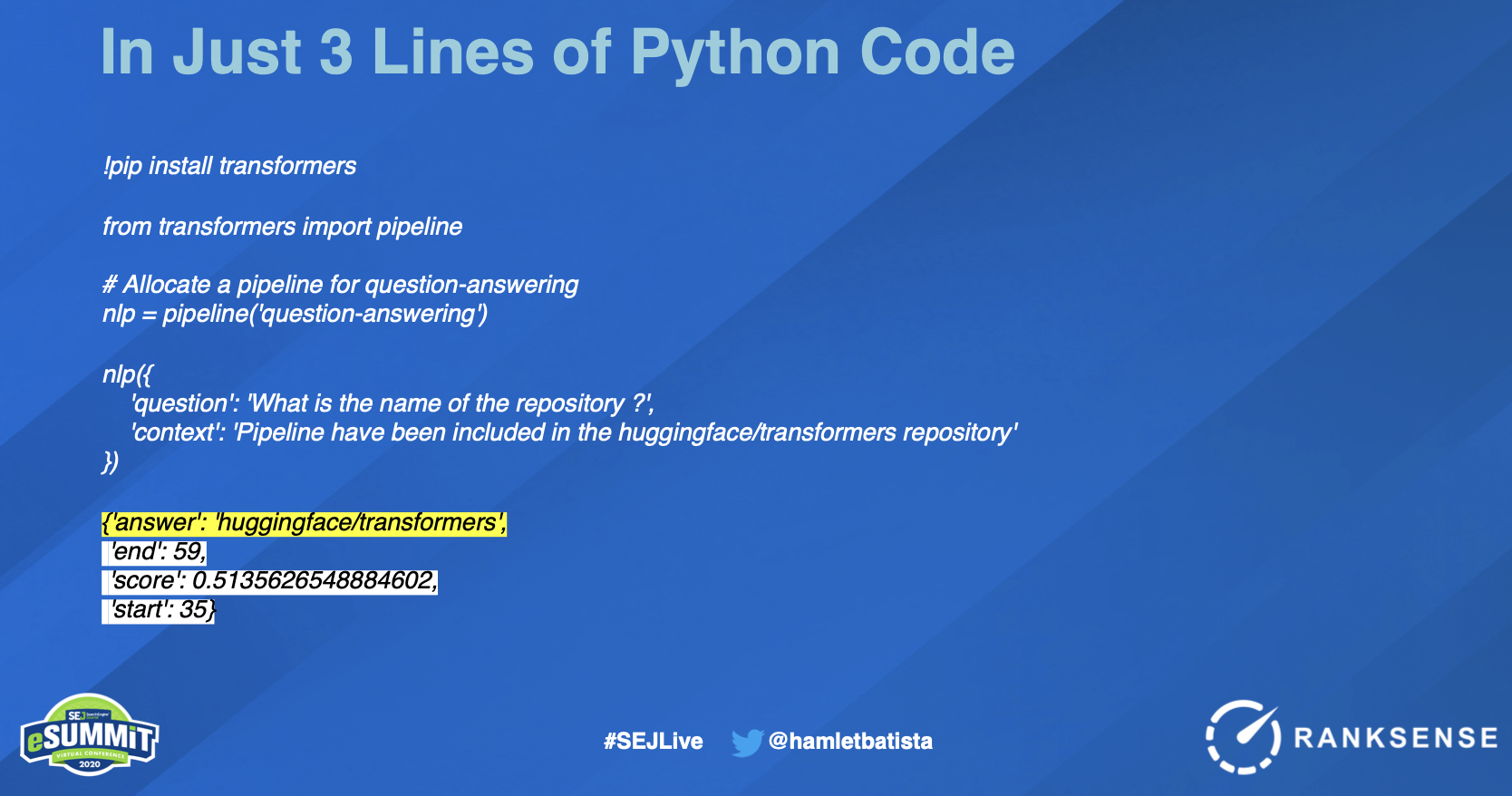 In Just 3 Lines of Python Code

!pip install transformers

from transformers import pipeline

# Allocate a pipeline for question-answering
nlp = pipeline('question-answering')

nlp({
'question': 'What is the name of the repository ?',
'context': 'Pipeline have been included in the huggingface/transformers repository'
})

{'answer': 'huggingface/transformers',
'end': 59,
'score': 0.5135626548884602,
'start': 35}

SEJ
eSUMMIT
VIRTUAL CONFERENCE
2020

#SEJLive @hamletbatista

RANKSENSE